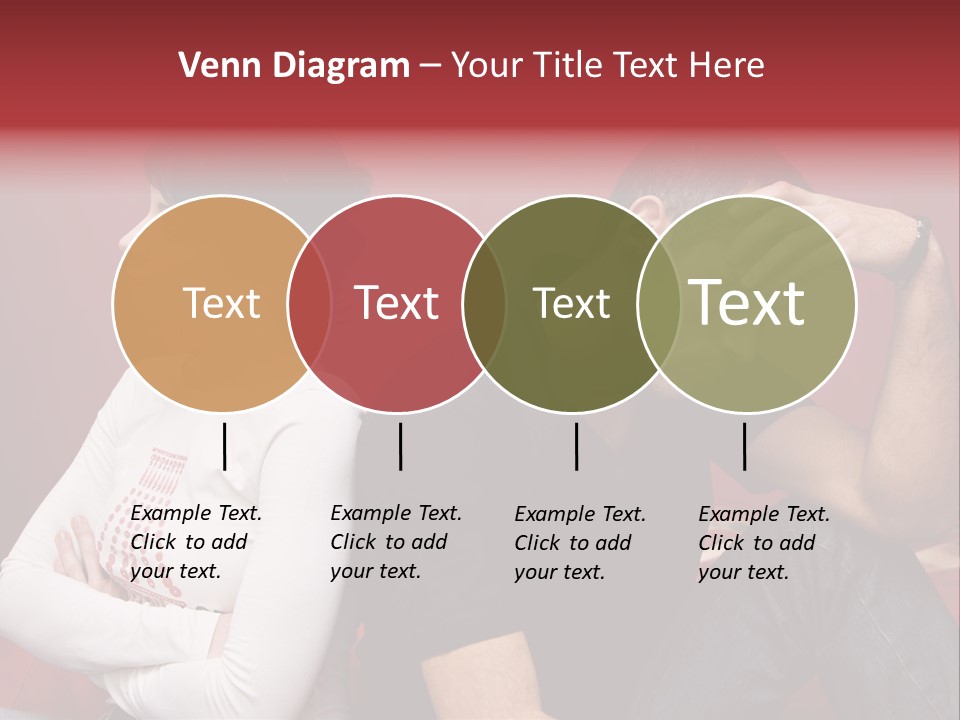 Venn Diagram – Your Title Text Here

Text

Text

Text

Text

Example Text. Click to add your text.

Example Text. Click to add your text.

Example Text. Click to add your text.

Example Text. Click to add your text.